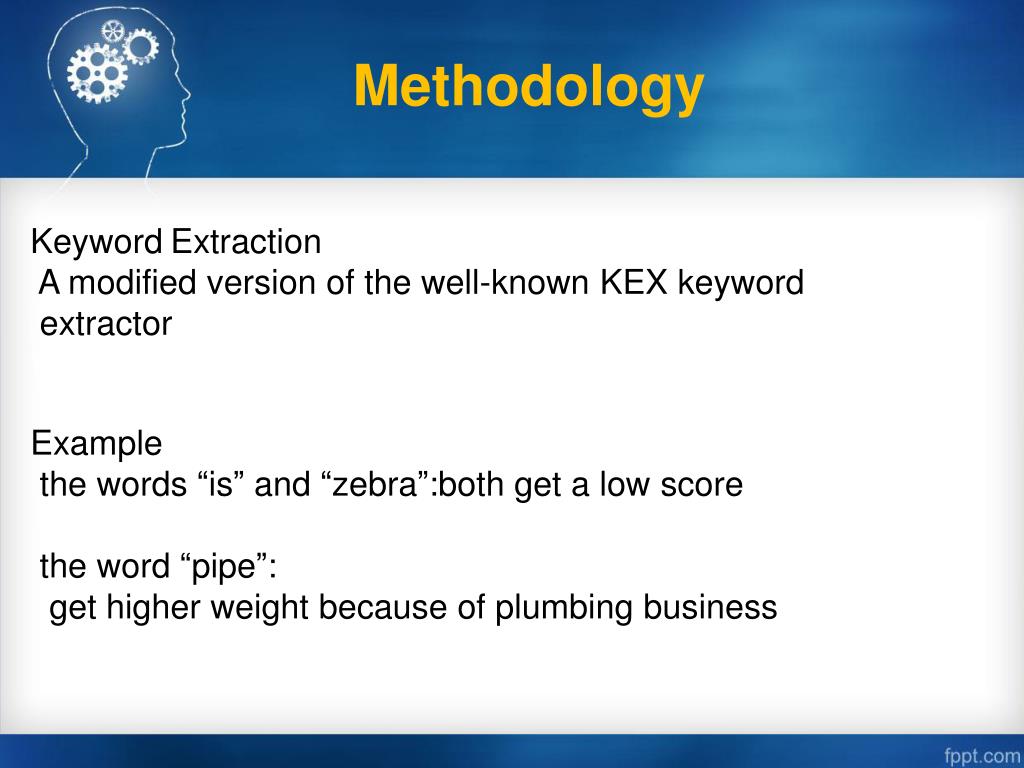 Methodology

Keyword Extraction
A modified version of the well-known KEX keyword extractor

Example
the words “is” and “zebra”:both get a low score

the word “pipe”:
get higher weight because of plumbing business

fppt.com